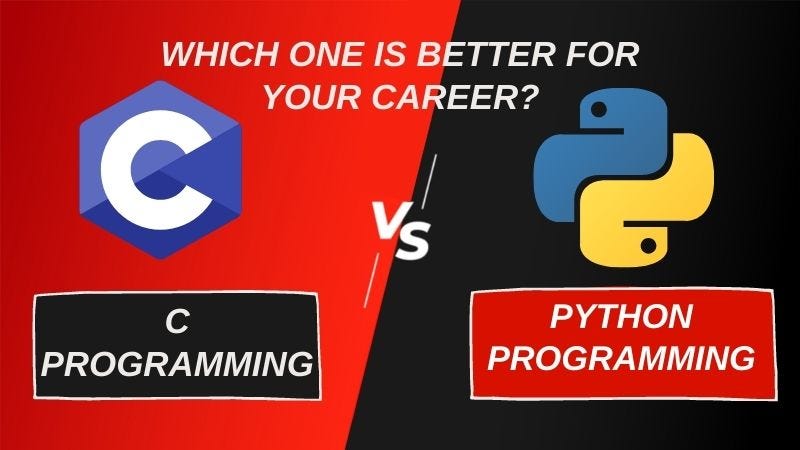 WHICH ONE IS BETTER FOR YOUR CAREER?

C

VS

C PROGRAMMING

PYTHON PROGRAMMING